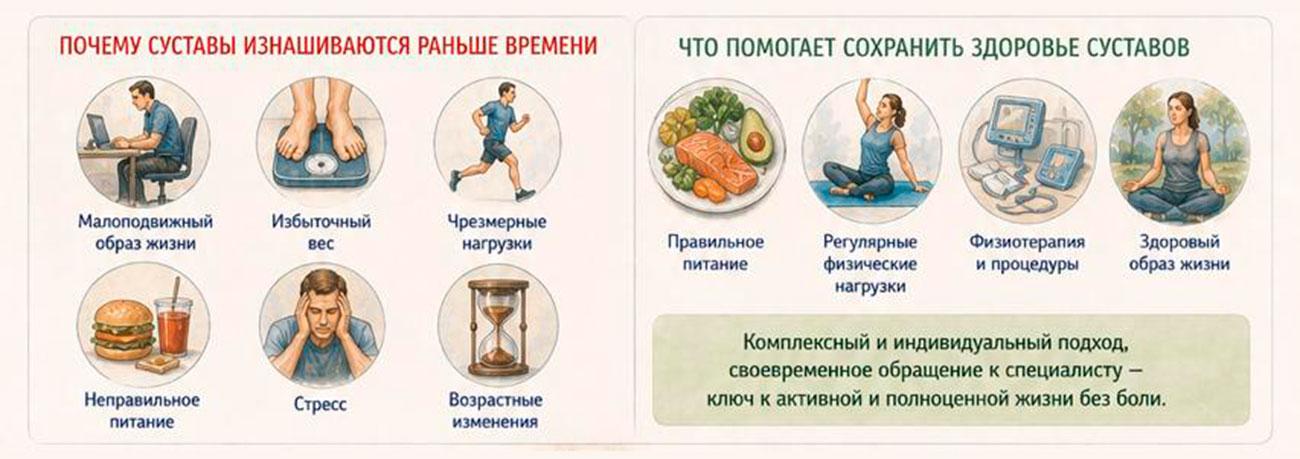 ПОЧЕМУ СУСТАВЫ ИЗНАШИВАЮТСЯ РАНЬШЕ ВРЕМЕНИ

Малоподвижный образ жизни

Избыточный вес

Чрезмерные нагрузки

Неправильное питание

Стресс

Возрастные изменения

ЧТО ПОМОГАЕТ СОХРАНИТЬ ЗДОРОВЬЕ СУСТАВОВ

Правильное питание

Регулярные физические нагрузки

Физиотерапия и процедуры

Здоровый образ жизни

Комплексный и индивидуальный подход, своевременное обращение к специалисту – ключ к активной и полноценной жизни без боли.